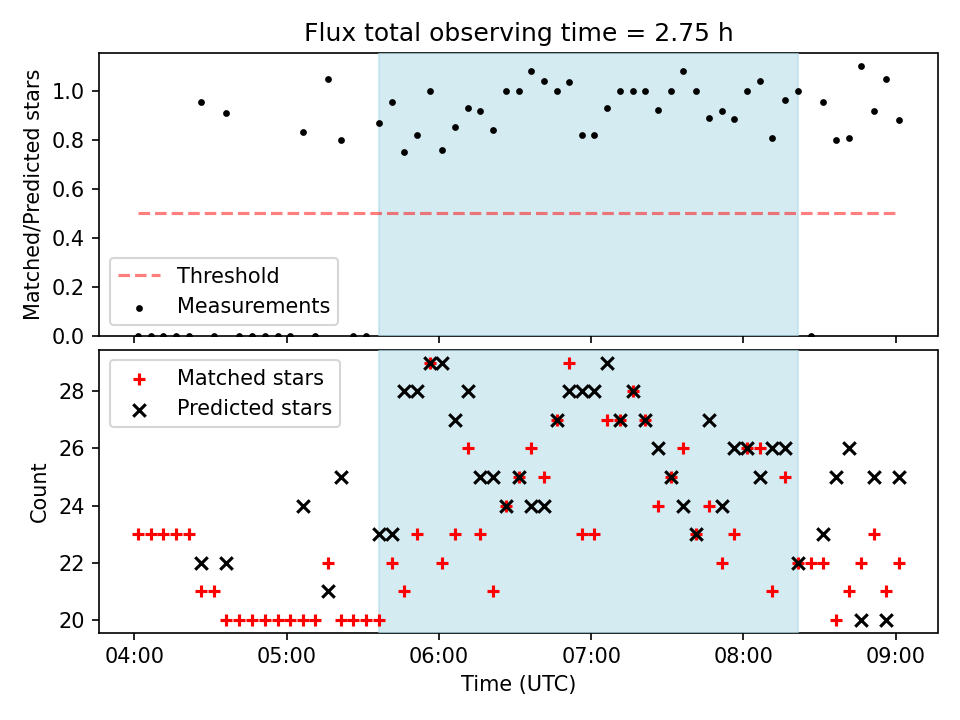 Flux total observing time = 2.75 h

Matched/Predicted stars

1.0
0.8
0.6
0.4
0.2
0.0

Threshold
Measurements

Matched stars
Predicted stars

Count

28
26
24
22
20

04:00
05:00
06:00
07:00
08:00
09:00

Time (UTC)